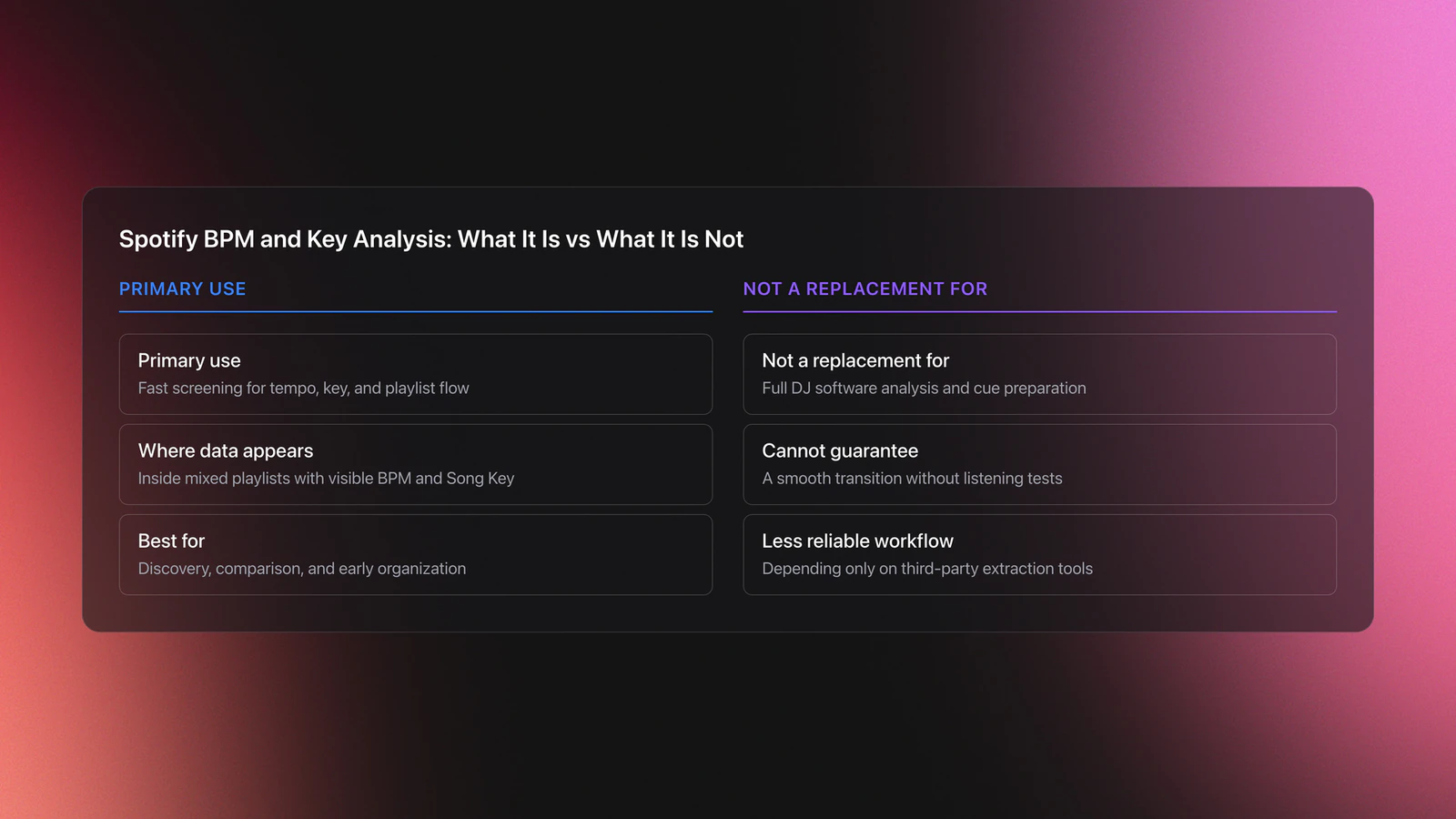 Spotify BPM and Key Analysis: What It Is vs What It Is Not

PRIMARY USE

Primary use
Fast screening for tempo, key, and playlist flow

Where data appears
Inside mixed playlists with visible BPM and Song Key

Best for
Discovery, comparison, and early organization

NOT A REPLACEMENT FOR

Not a replacement for
Full DJ software analysis and cue preparation

Cannot guarantee
A smooth transition without listening tests

Less reliable workflow
Depending only on third-party extraction tools